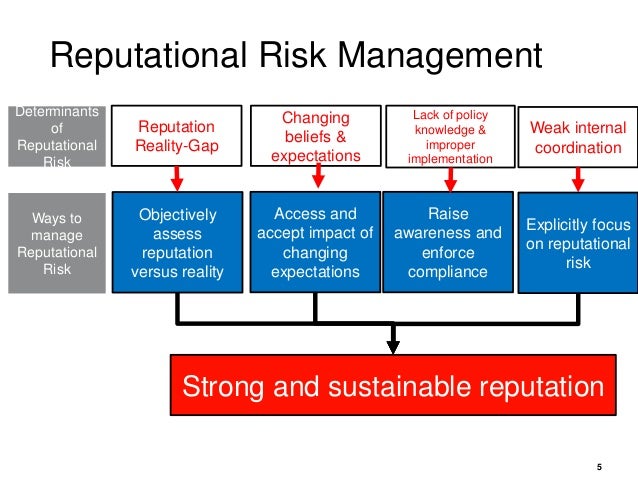 Reputational Risk Management

Determinants of Reputational Risk

Reputation Reality-Gap

Changing beliefs & expectations

Lack of policy knowledge & improper implementation

Weak internal coordination

Ways to manage Reputational Risk

Objectively assess reputation versus reality

Access and accept impact of changing expectations

Raise awareness and enforce compliance

Explicitly focus on reputational risk

Strong and sustainable reputation

5